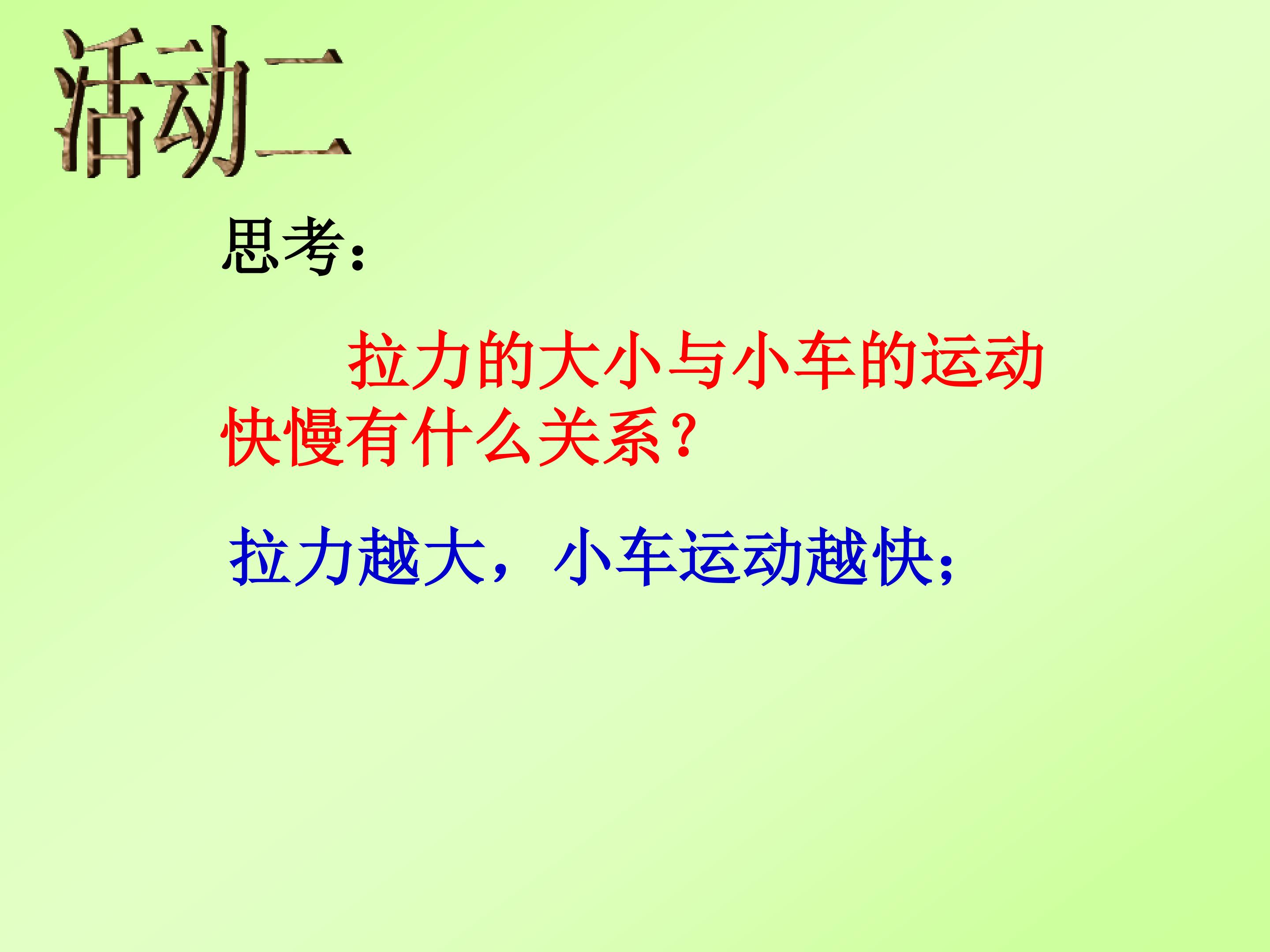 活动二

思考：

拉力的大小与小车的运动快慢有什么关系？

拉力越大，小车运动越快；